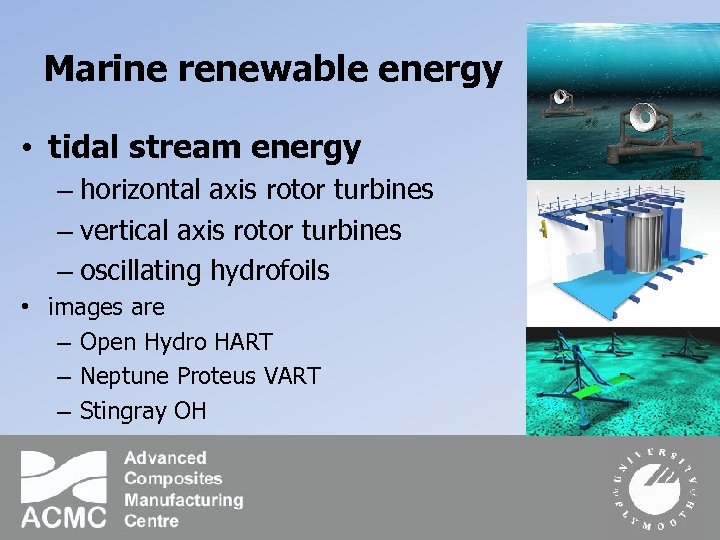 Marine renewable energy

• tidal stream energy
– horizontal axis rotor turbines
– vertical axis rotor turbines
– oscillating hydrofoils

• images are
– Open Hydro HART
– Neptune Proteus VART
– Stingray OH

ACMC

Advanced
Composites
Manufacturing
Centre

UNIVERSITY OF PLYMOUTH